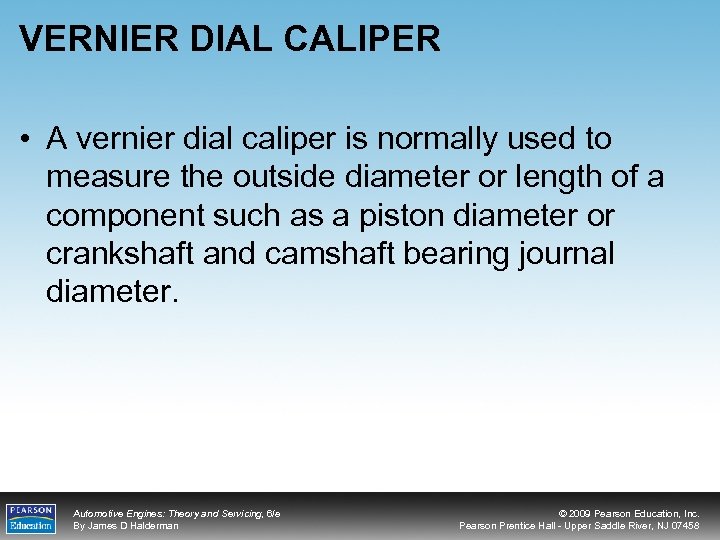 VERNIER DIAL CALIPER

• A vernier dial caliper is normally used to measure the outside diameter or length of a component such as a piston diameter or crankshaft and camshaft bearing journal diameter.

PEARSON Education

Automotive Engines: Theory and Servicing, 6/e
By James D Halderman

© 2009 Pearson Education, Inc.
Pearson Prentice Hall - Upper Saddle River, NJ 07458